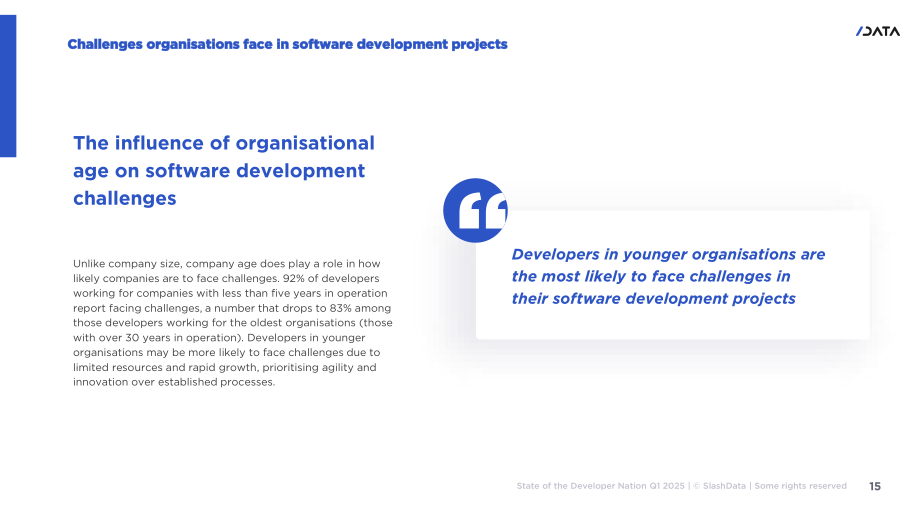 Challenges organisations face in software development projects

/DATA

The influence of organisational age on software development challenges

Unlike company size, company age does play a role in how likely companies are to face challenges. 92% of developers working for companies with less than five years in operation report facing challenges, a number that drops to 83% among those developers working for the oldest organisations (those with over 30 years in operation). Developers in younger organisations may be more likely to face challenges due to limited resources and rapid growth, prioritising agility and innovation over established processes.

Developers in younger organisations are the most likely to face challenges in their software development projects

State of the Developer Nation Q1 2025 | © SlashData | Some rights reserved 15